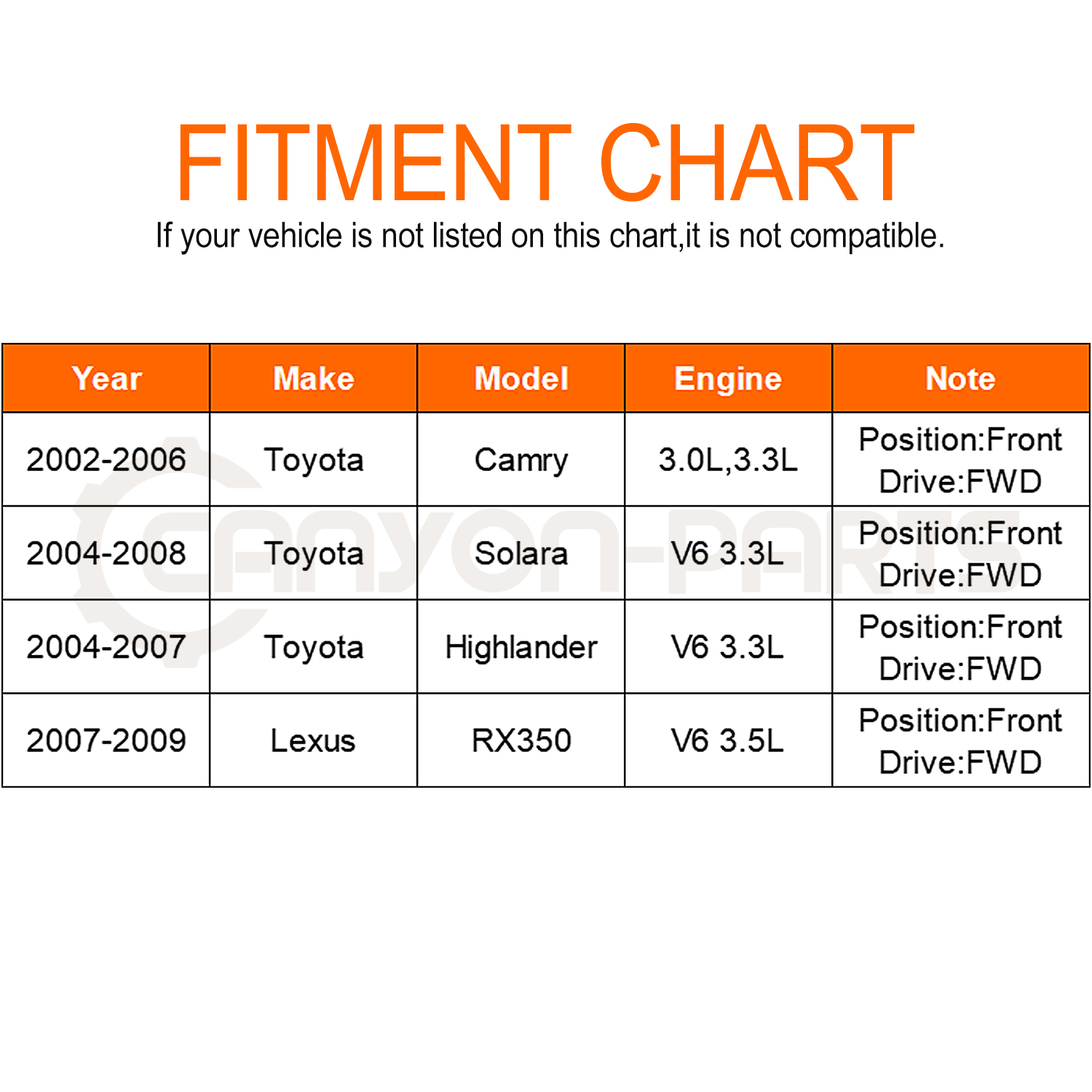 FITMENT CHART

If your vehicle is not listed on this chart,it is not compatible.

| Year | Make | Model | Engine | Note |
|---|---|---|---|---|
| 2002-2006 | Toyota | Camry | 3.0L,3.3L | Position:Front Drive:FWD |
| 2004-2008 | Toyota | Solara | V6 3.3L | Position:Front Drive:FWD |
| 2004-2007 | Toyota | Highlander | V6 3.3L | Position:Front Drive:FWD |
| 2007-2009 | Lexus | RX350 | V6 3.5L | Position:Front Drive:FWD |

CANYON-PARTS